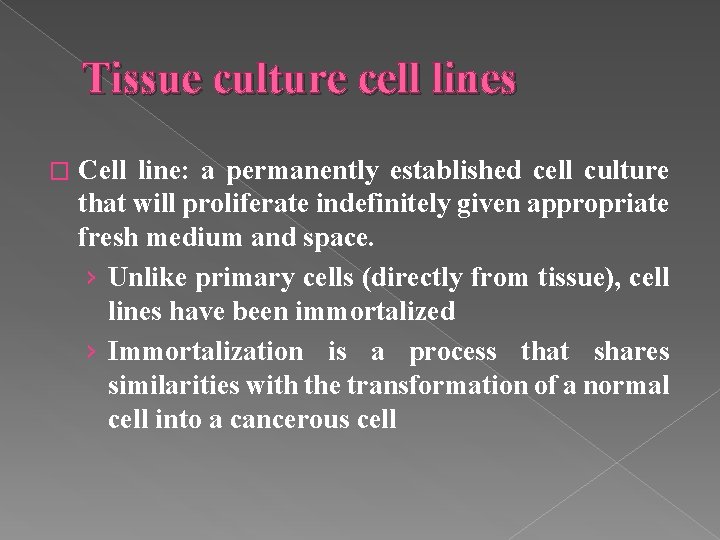 Tissue culture cell lines

□ Cell line: a permanently established cell culture that will proliferate indefinitely given appropriate fresh medium and space.

› Unlike primary cells (directly from tissue), cell lines have been immortalized

› Immortalization is a process that shares similarities with the transformation of a normal cell into a cancerous cell